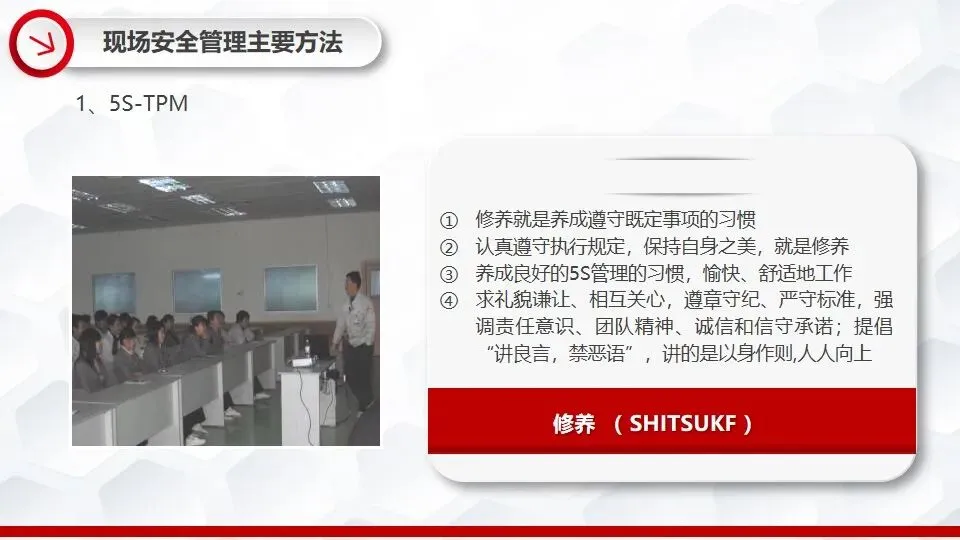 现场安全管理主要方法

1、5S-TPM

① 修养就是养成遵守既定事项的习惯
② 认真遵守执行规定，保持自身之美，就是修养
③ 养成良好的5S管理的习惯，愉快、舒适地工作
④ 求礼貌谦让、相互关心，遵章守纪、严守标准，强调责任意识、团队精神、诚信和信守承诺；提倡“讲良言，禁恶语”，讲的是以身作则,人人向上

修养 （SHITSUKF）